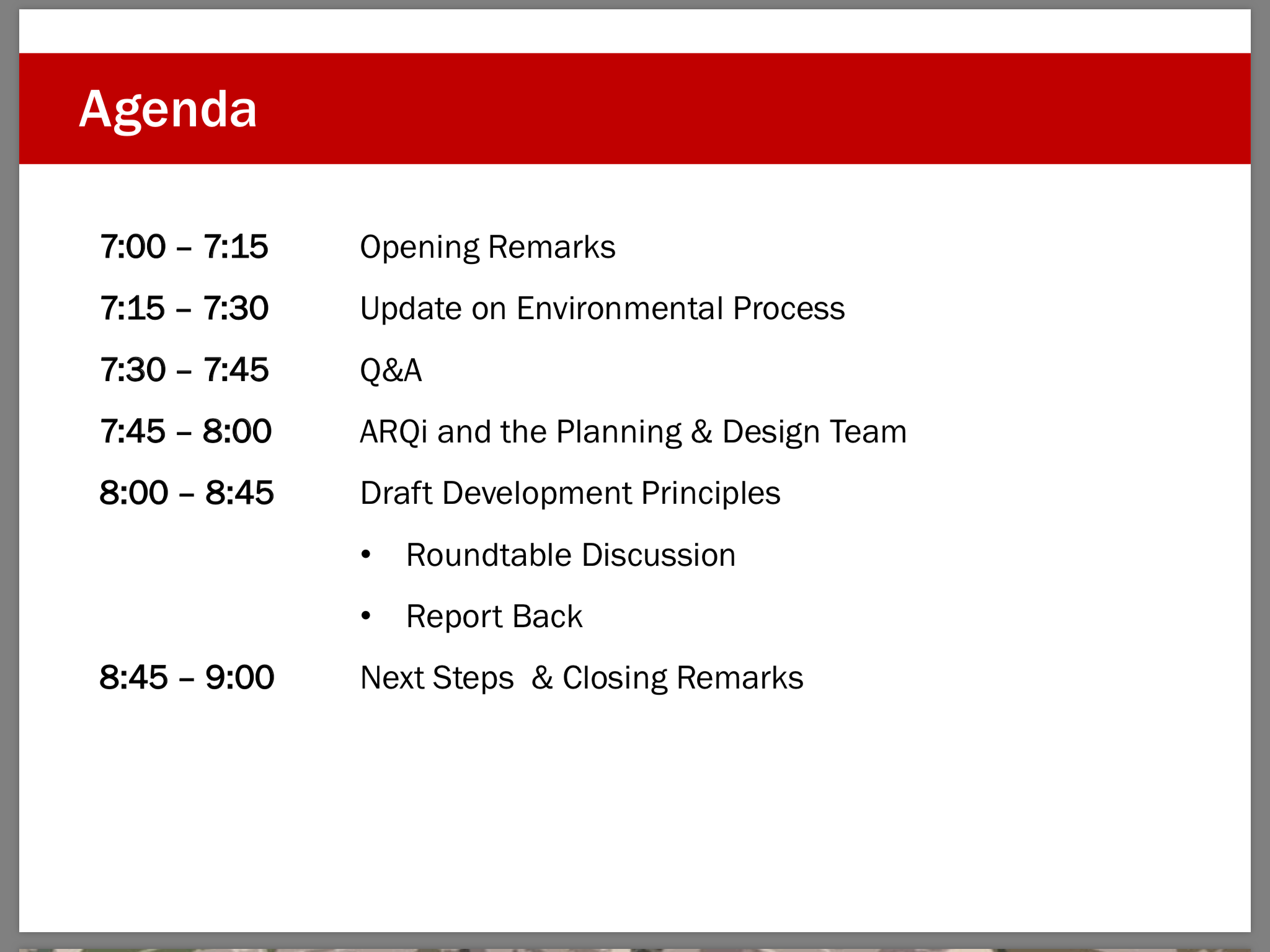 Agenda

7:00 – 7:15 Opening Remarks

7:15 – 7:30 Update on Environmental Process

7:30 – 7:45 Q&A

7:45 – 8:00 ARQi and the Planning & Design Team

8:00 – 8:45 Draft Development Principles

• Roundtable Discussion

• Report Back

8:45 – 9:00 Next Steps & Closing Remarks